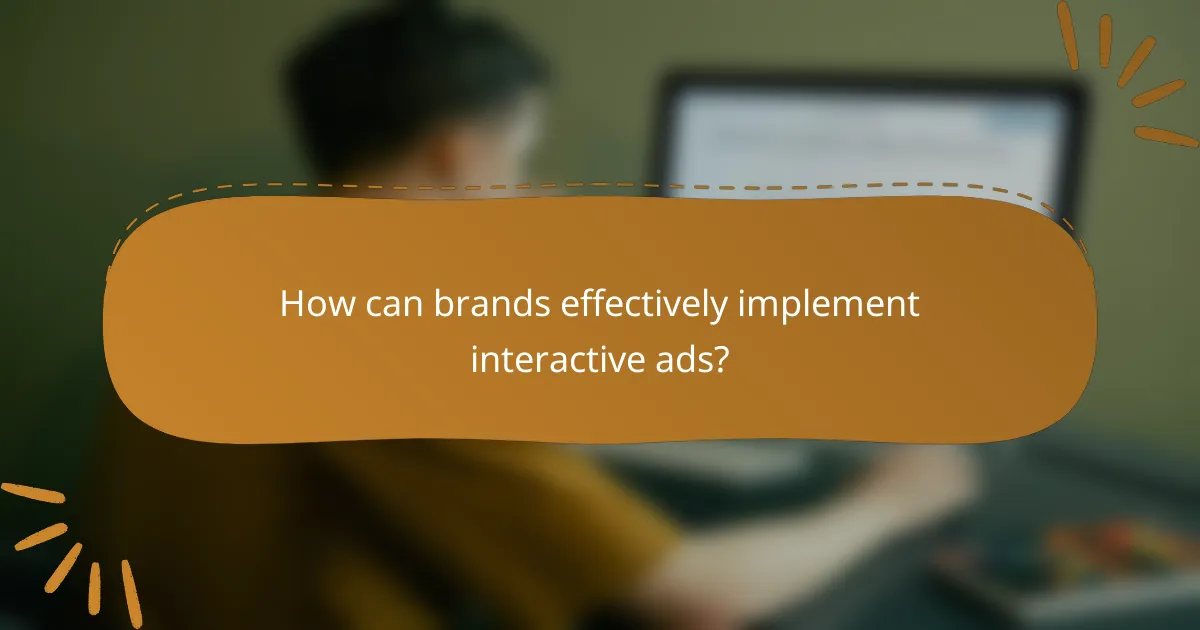 How can brands effectively implement interactive ads?